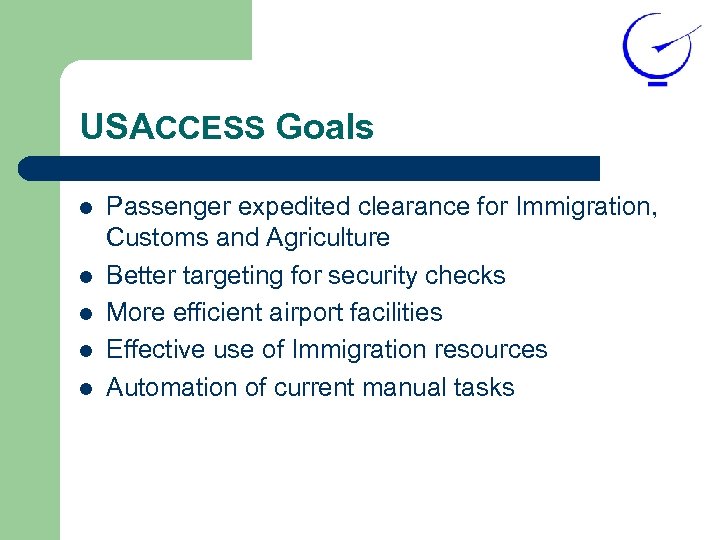 USACCESS Goals

- Passenger expedited clearance for Immigration, Customs and Agriculture
- Better targeting for security checks
- More efficient airport facilities
- Effective use of Immigration resources
- Automation of current manual tasks